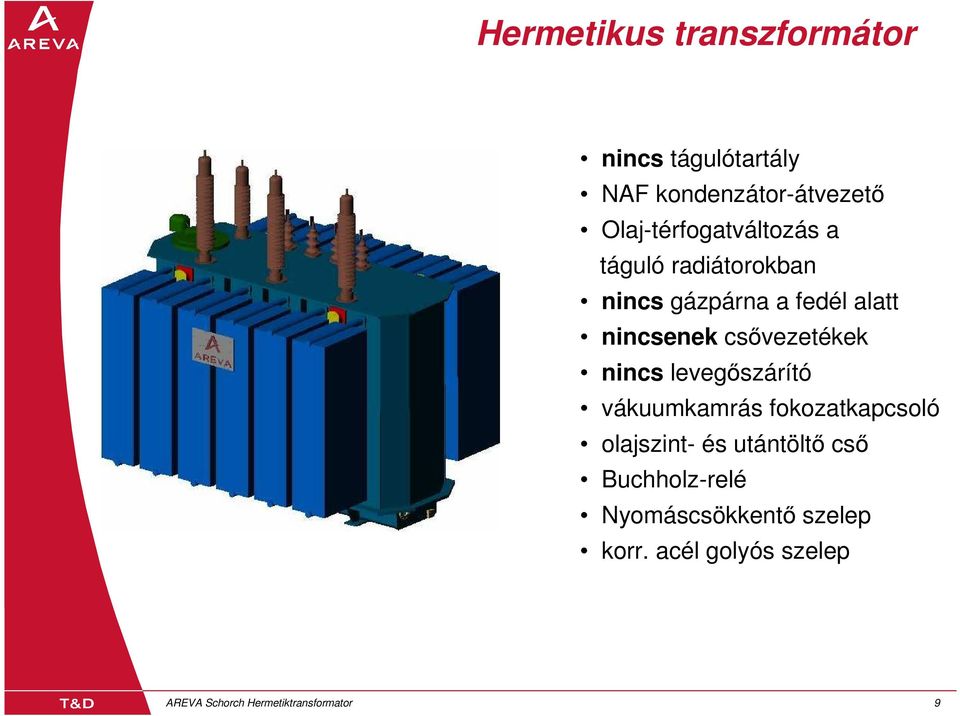 AREVA

Hermetikus transzformátor

AREVA

• nincs tágulótartály
• NAF kondenzátor-átvezető
• Olaj-térfogatváltozás a táguló radiátorokban
• nincs gázpárna a fedél alatt
• nincsenek csővezetékek
• nincs levegőszárító
• vákuumkamrás fokozatkapcsoló
• olajszint- és utántöltő cső
• Buchholz-relé
• Nyomáscsökkentő szelep
• korr. acél golyós szelep

T&D

AREVA Schorch Hermetiktransformator

9